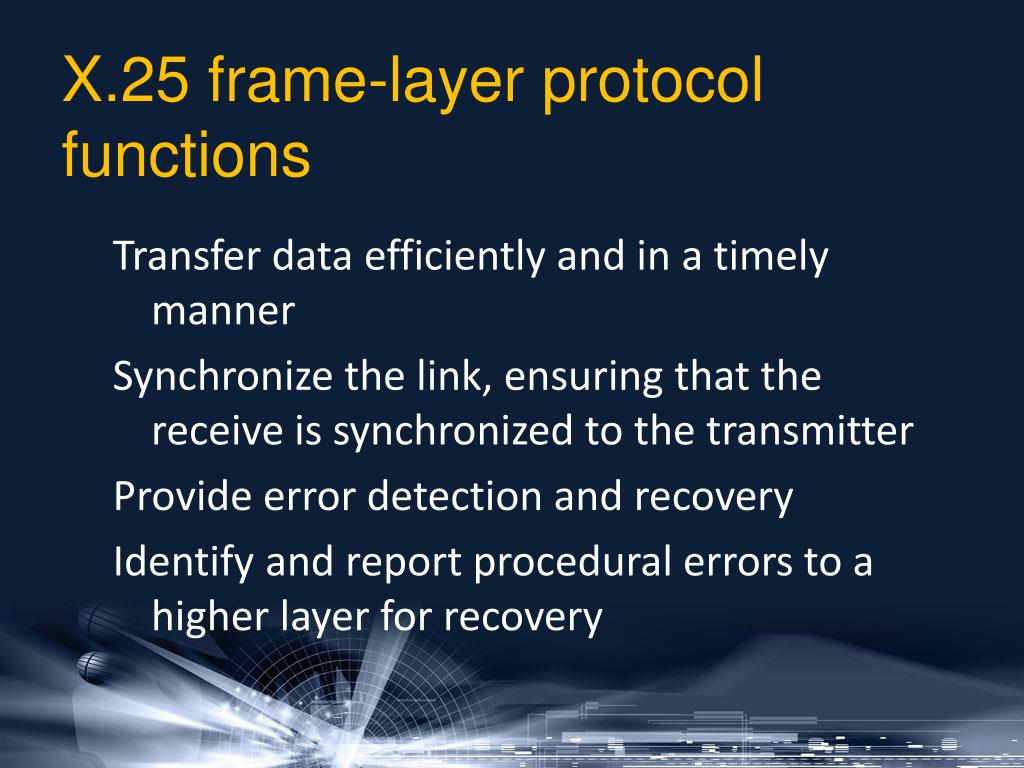 X.25 frame-layer protocol functions

Transfer data efficiently and in a timely manner

Synchronize the link, ensuring that the receive is synchronized to the transmitter

Provide error detection and recovery

Identify and report procedural errors to a higher layer for recovery